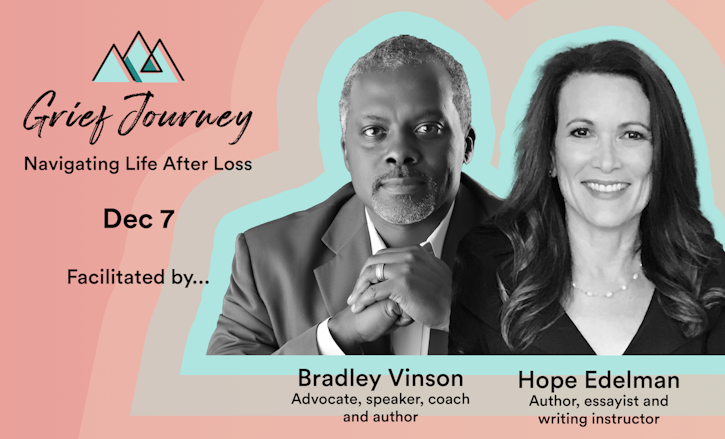 Grief Journey
Navigating Life After Loss

Dec 7

Facilitated by...

Bradley Vinson
Advocate, speaker, coach and author

Hope Edelman
Author, essayist and writing instructor